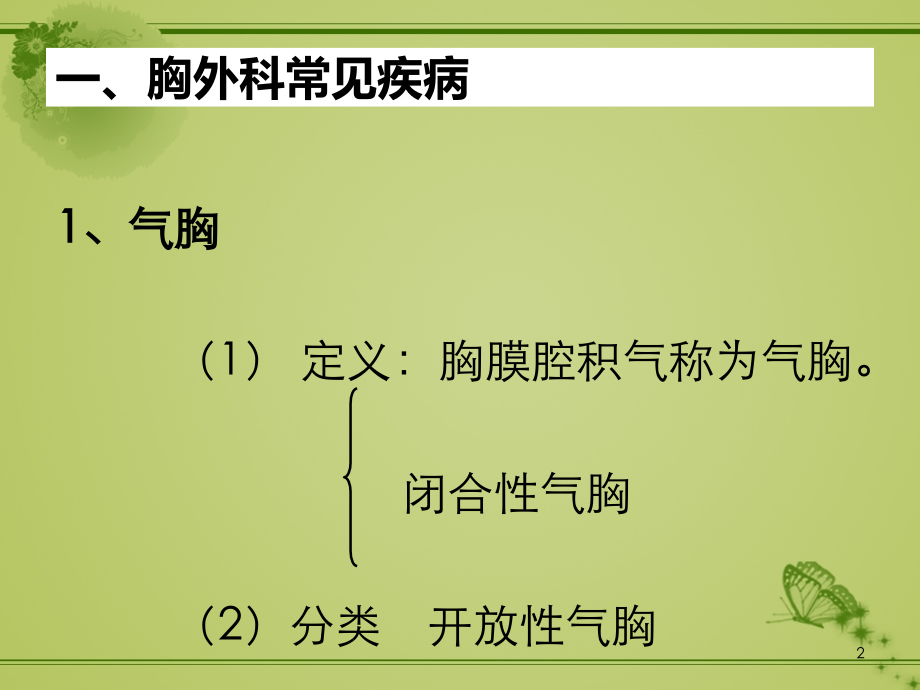 一、胸外科常见疾病

1、气胸

（1） 定义：胸膜腔积气称为气胸。

闭合性气胸

（2）分类 开放性气胸

2